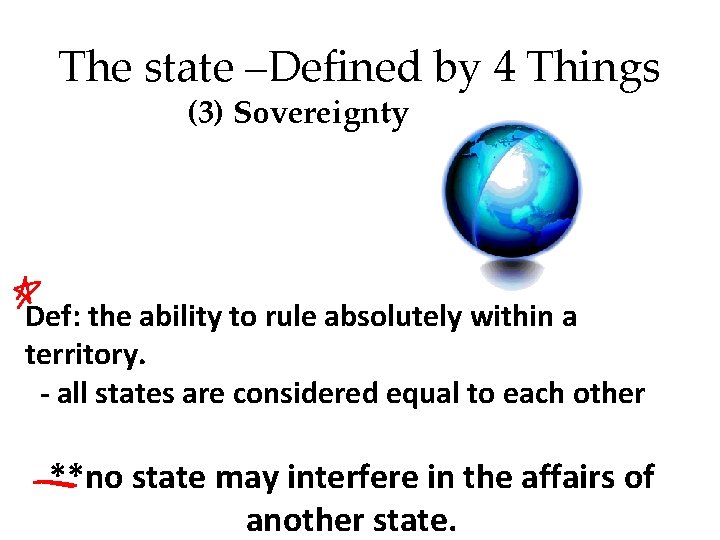 The state –Defined by 4 Things
(3) Sovereignty

Def: the ability to rule absolutely within a territory.
- all states are considered equal to each other

**no state may interfere in the affairs of another state.